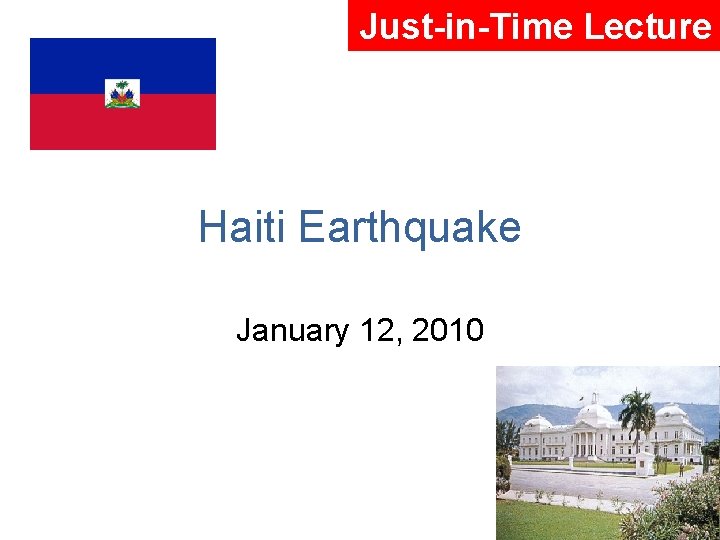 Just-in-Time Lecture

Haiti Earthquake

January 12, 2010